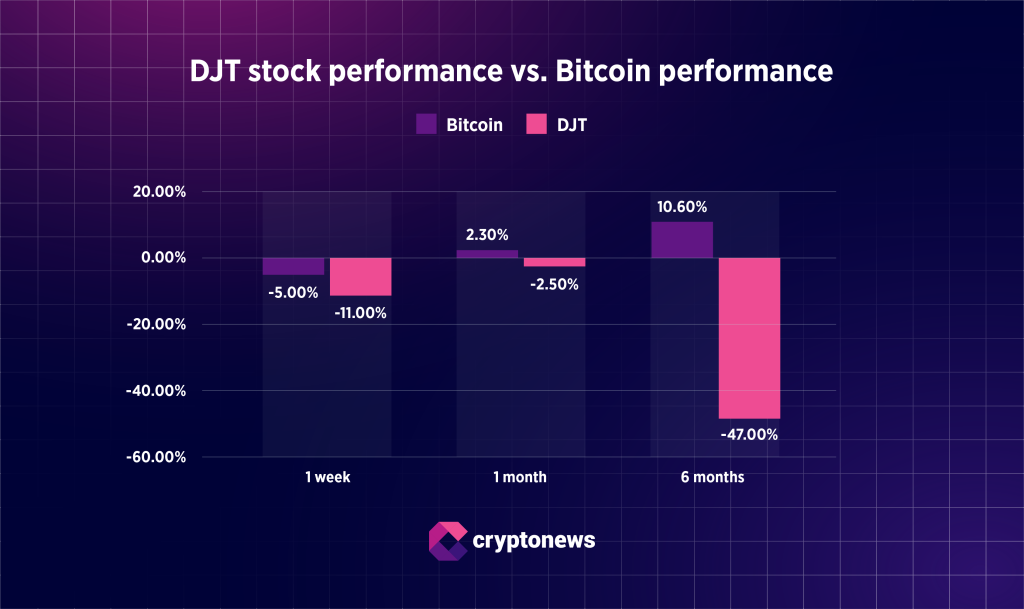 DJT stock performance vs. Bitcoin performance

Bitcoin DJT

20.00%
0.00%
-20.00%
-40.00%
-60.00%

-5.00%
-11.00%
2.30%
-2.50%
10.60%
-47.00%

1 week
1 month
6 months

cryptonews